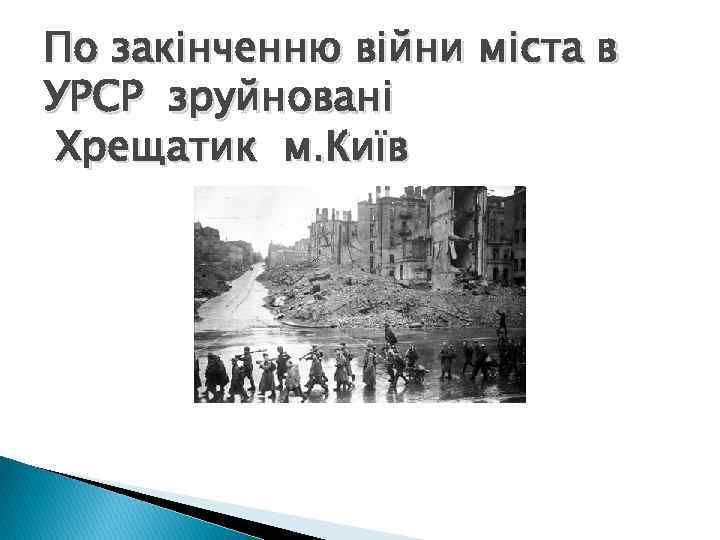 По закінченню війни міста в УРСР зруйновані
Хрещатик м.Київ